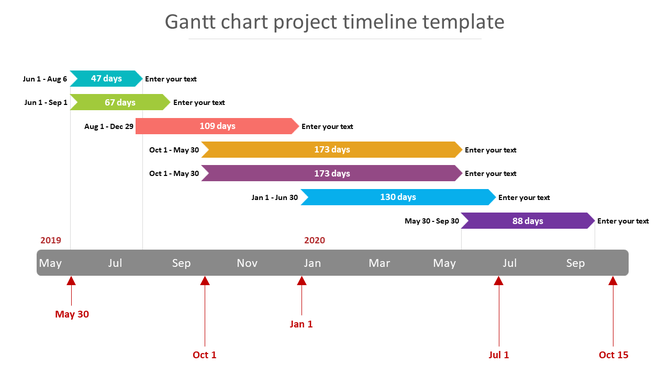 Gantt chart project timeline template

Jun 1 - Aug 6 47 days Enter your text

Jun 1 - Sep 1 67 days Enter your text

Aug 1 - Dec 29 109 days Enter your text

Oct 1 - May 30 173 days Enter your text

Oct 1 - May 30 173 days Enter your text

Jan 1 - Jun 30 130 days Enter your text

May 30 - Sep 30 88 days Enter your text

2019

2020

May Jul Sep Nov Jan Mar May Jul Sep

May 30

Oct 1

Jan 1

Jul 1

Oct 15